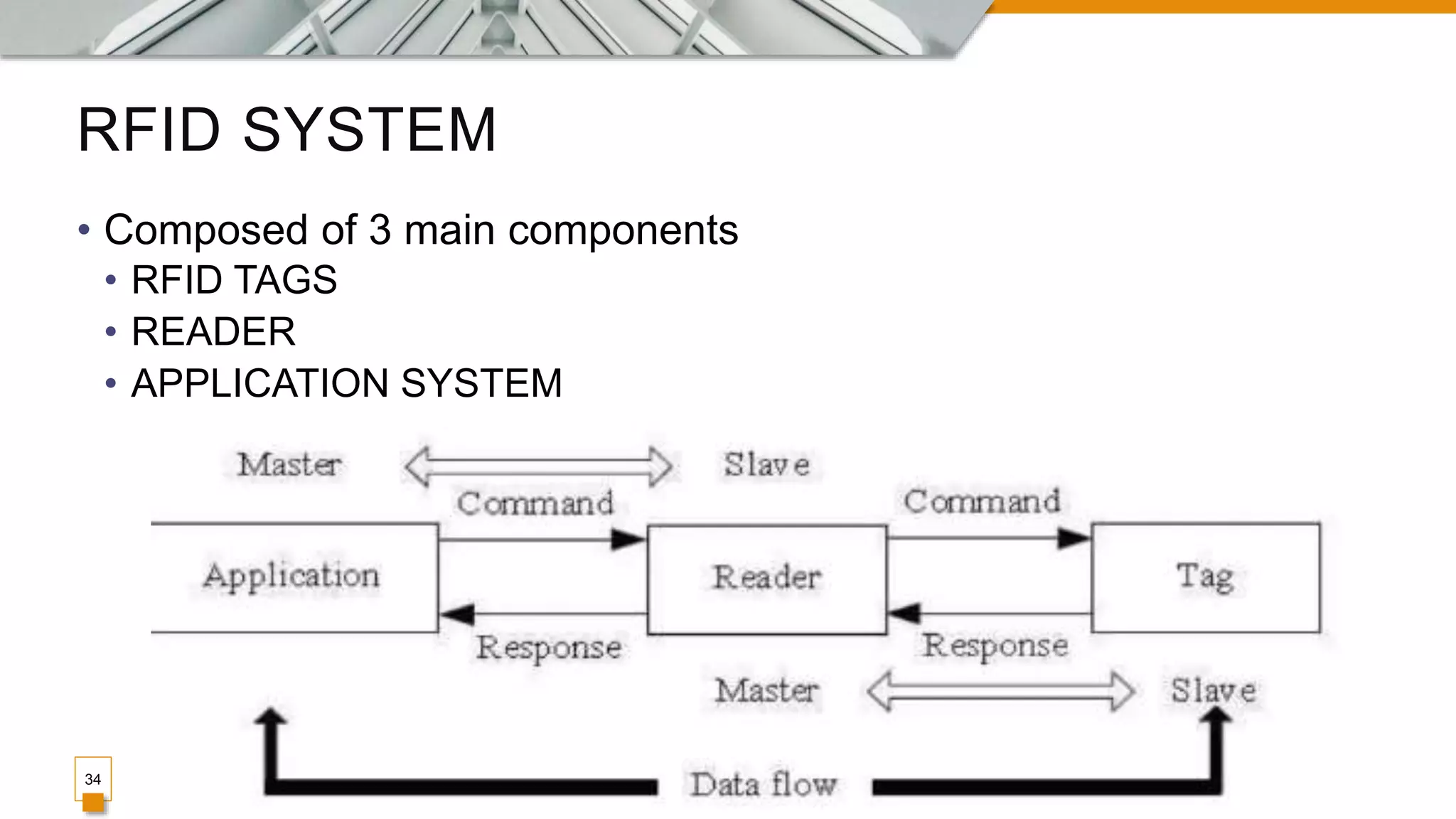 RFID SYSTEM

• Composed of 3 main components
• RFID TAGS
• READER
• APPLICATION SYSTEM

Master Slave
Command Command
Application Reader Tag
Response Response
Master Slave
Data flow

34